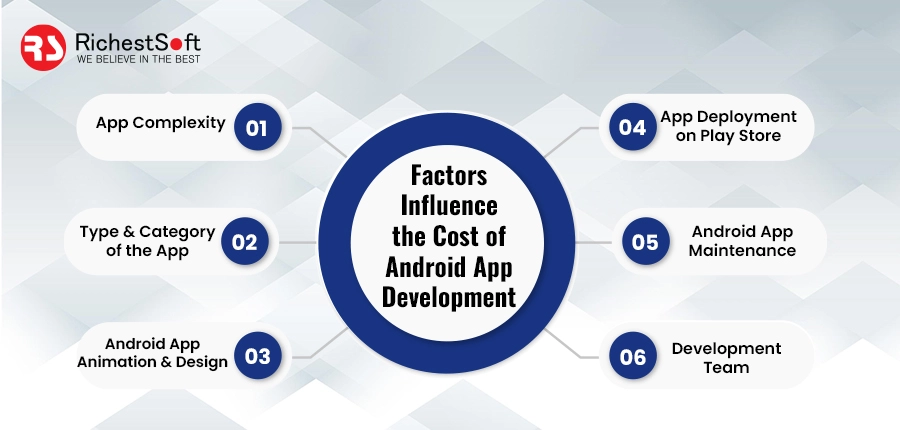 RS RichestSoft
WE BELIEVE IN THE BEST

Factors Influence the Cost of Android App Development

App Complexity 01

Type & Category of the App 02

Android App Animation & Design 03

04 App Deployment on Play Store

05 Android App Maintenance

06 Development Team